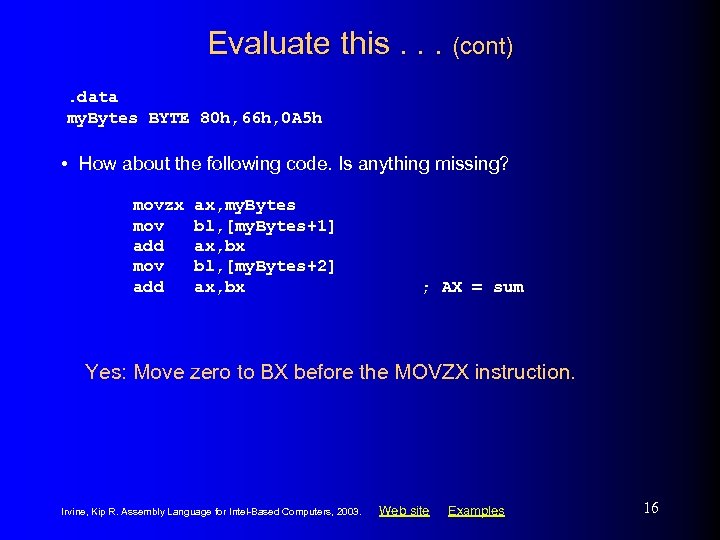 Evaluate this . . . (cont)

.data
myBytes BYTE 80h,66h,0A5h

• How about the following code. Is anything missing?

movzx ax,myBytes
mov bl,[myBytes+1]
add ax,bx
mov bl,[myBytes+2]
add ax,bx ; AX = sum

Yes: Move zero to BX before the MOVZX instruction.

Irvine, Kip R. Assembly Language for Intel-Based Computers, 2003. Web site Examples

16